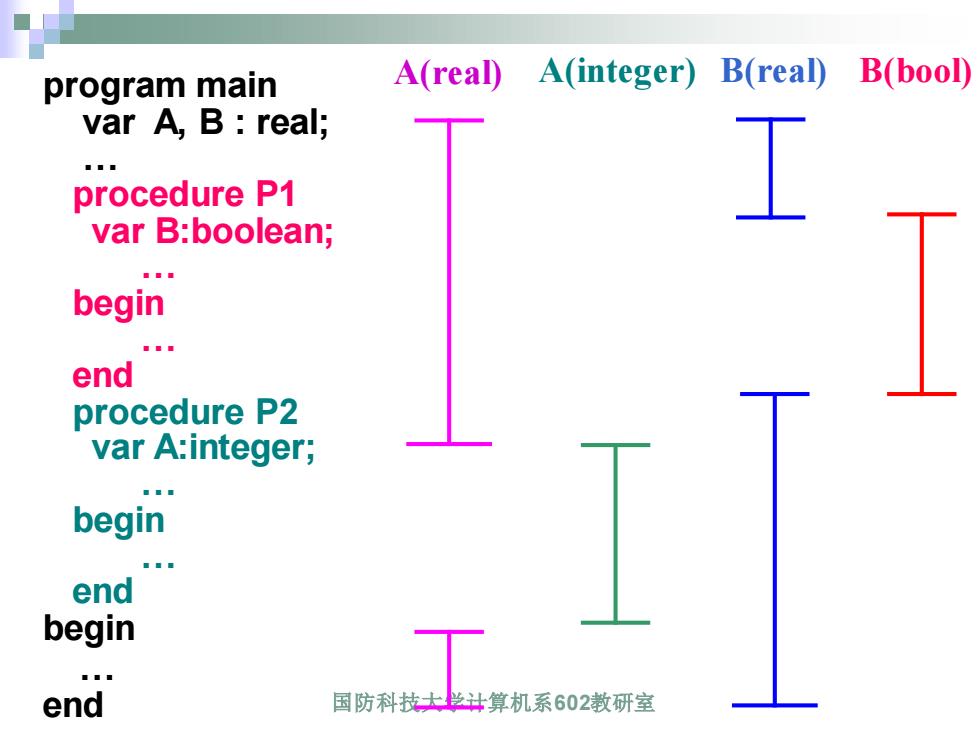 program main
var A, B : real;
…
procedure P1
var B:boolean;
…
begin
…
end
procedure P2
var A:integer;
…
begin
…
end
begin
…
end

A(real) A(integer) B(real) B(bool)

国防科技大学计算机系602教研室